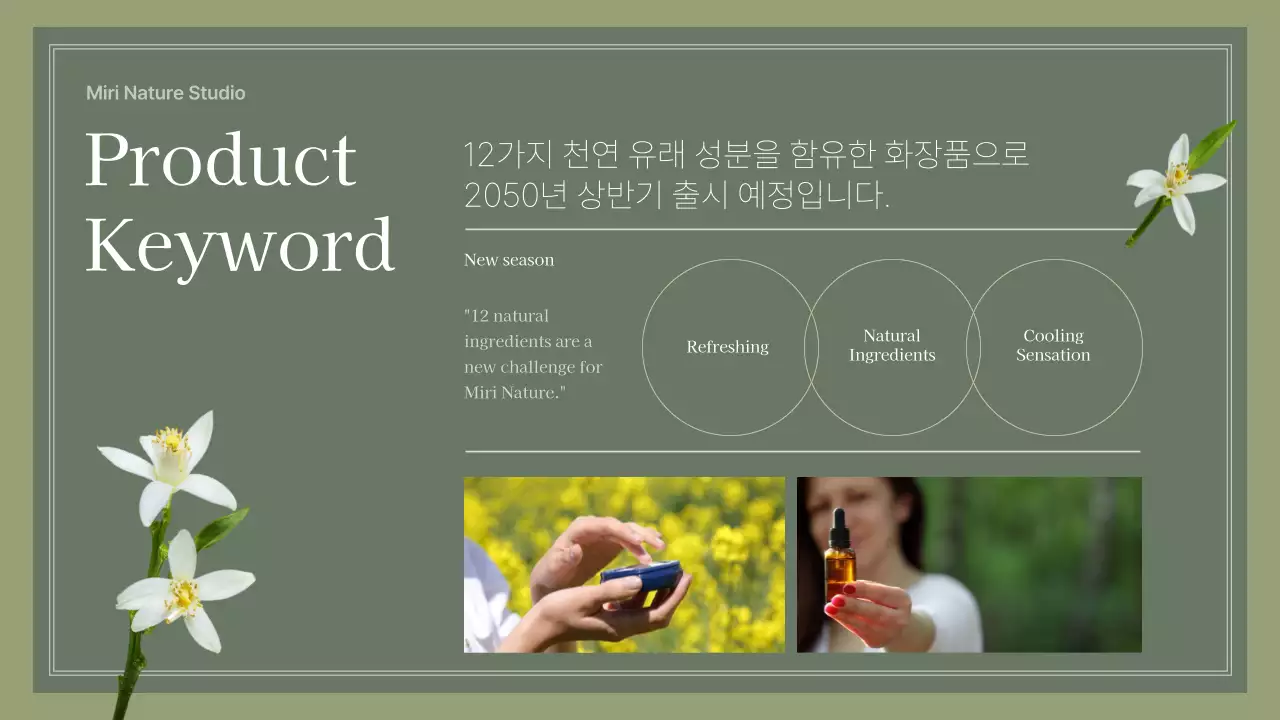 Miri Nature Studio

Product Keyword

12가지 천연 유래 성분을 함유한 화장품으로 2050년 상반기 출시 예정입니다.

New season

"12 natural ingredients are a new challenge for Miri Nature."

Refreshing

Natural Ingredients

Cooling Sensation